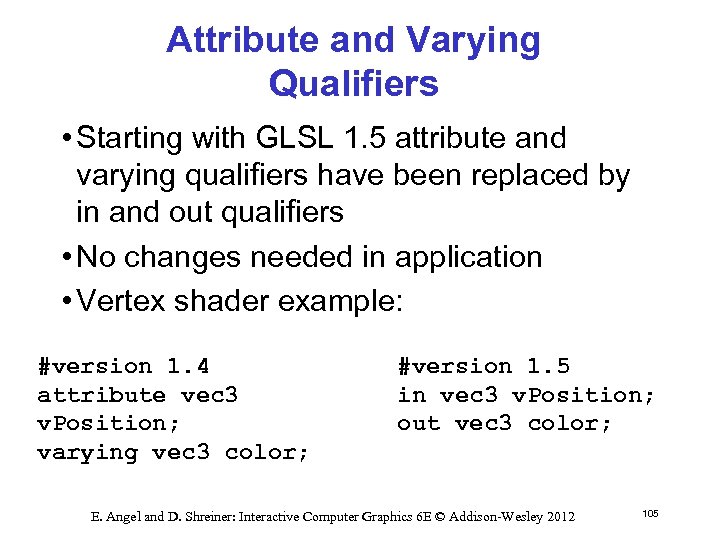 Attribute and Varying Qualifiers

• Starting with GLSL 1.5 attribute and varying qualifiers have been replaced by in and out qualifiers

• No changes needed in application

• Vertex shader example:

#version 1.4
attribute vec3
vPosition;
varying vec3 color;

#version 1.5
in vec3 vPosition;
out vec3 color;

E. Angel and D. Shreiner: Interactive Computer Graphics 6E © Addison-Wesley 2012

105